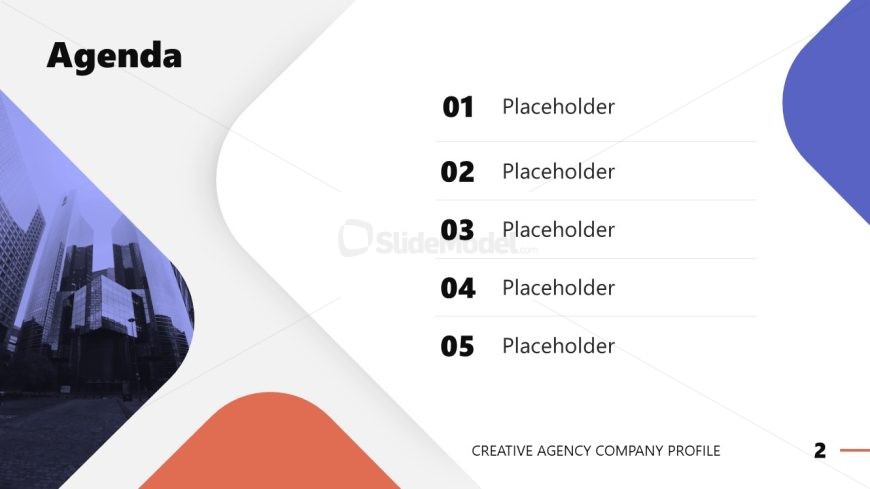 Agenda

01 Placeholder

02 Placeholder

03 Placeholder

04 Placeholder

05 Placeholder

SlideModel.com

CREATIVE AGENCY COMPANY PROFILE

2